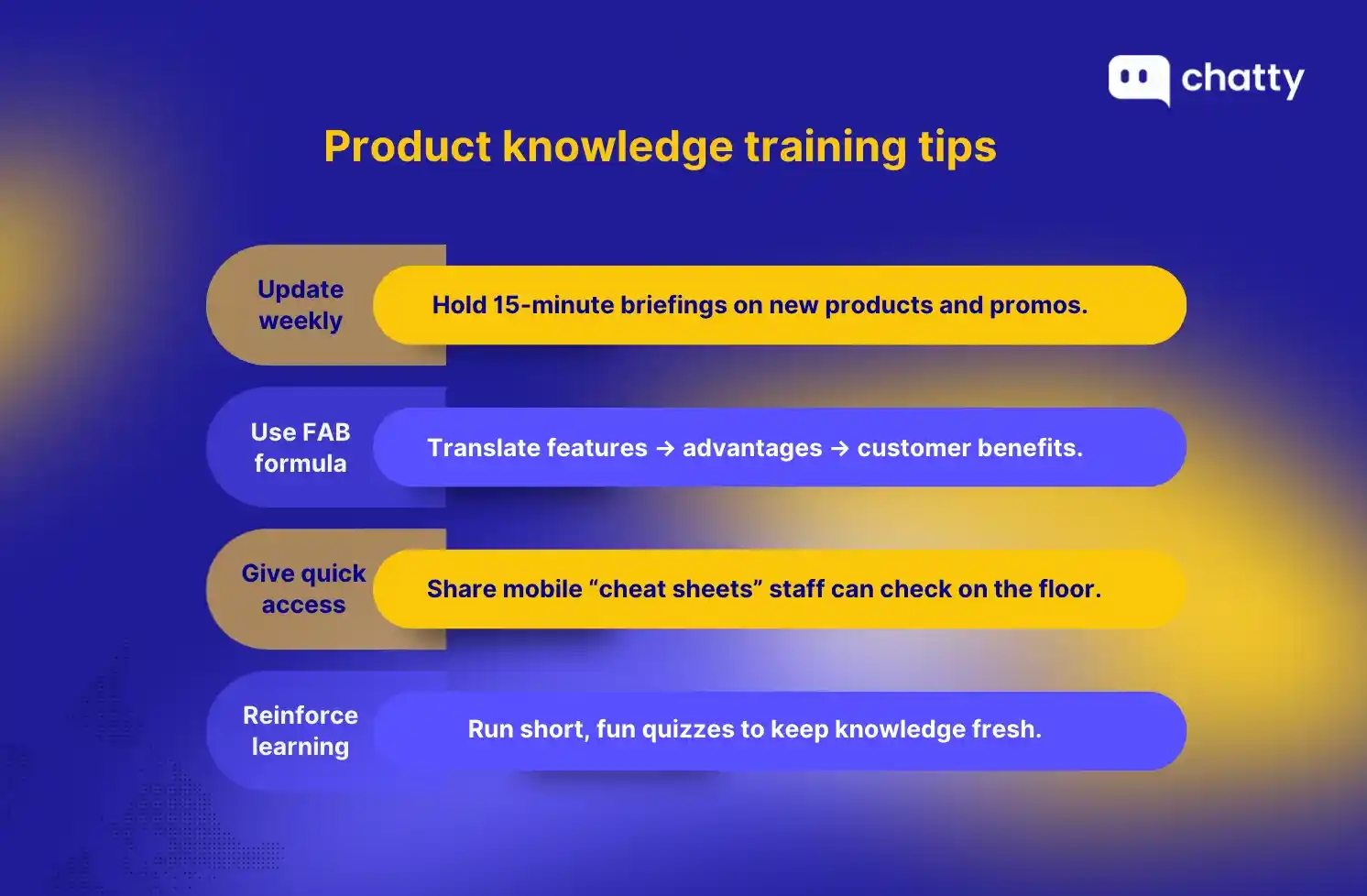 chatty

Product knowledge training tips

Update weekly

Hold 15-minute briefings on new products and promos.

Use FAB formula

Translate features → advantages → customer benefits.

Give quick access

Share mobile “cheat sheets” staff can check on the floor.

Reinforce learning

Run short, fun quizzes to keep knowledge fresh.